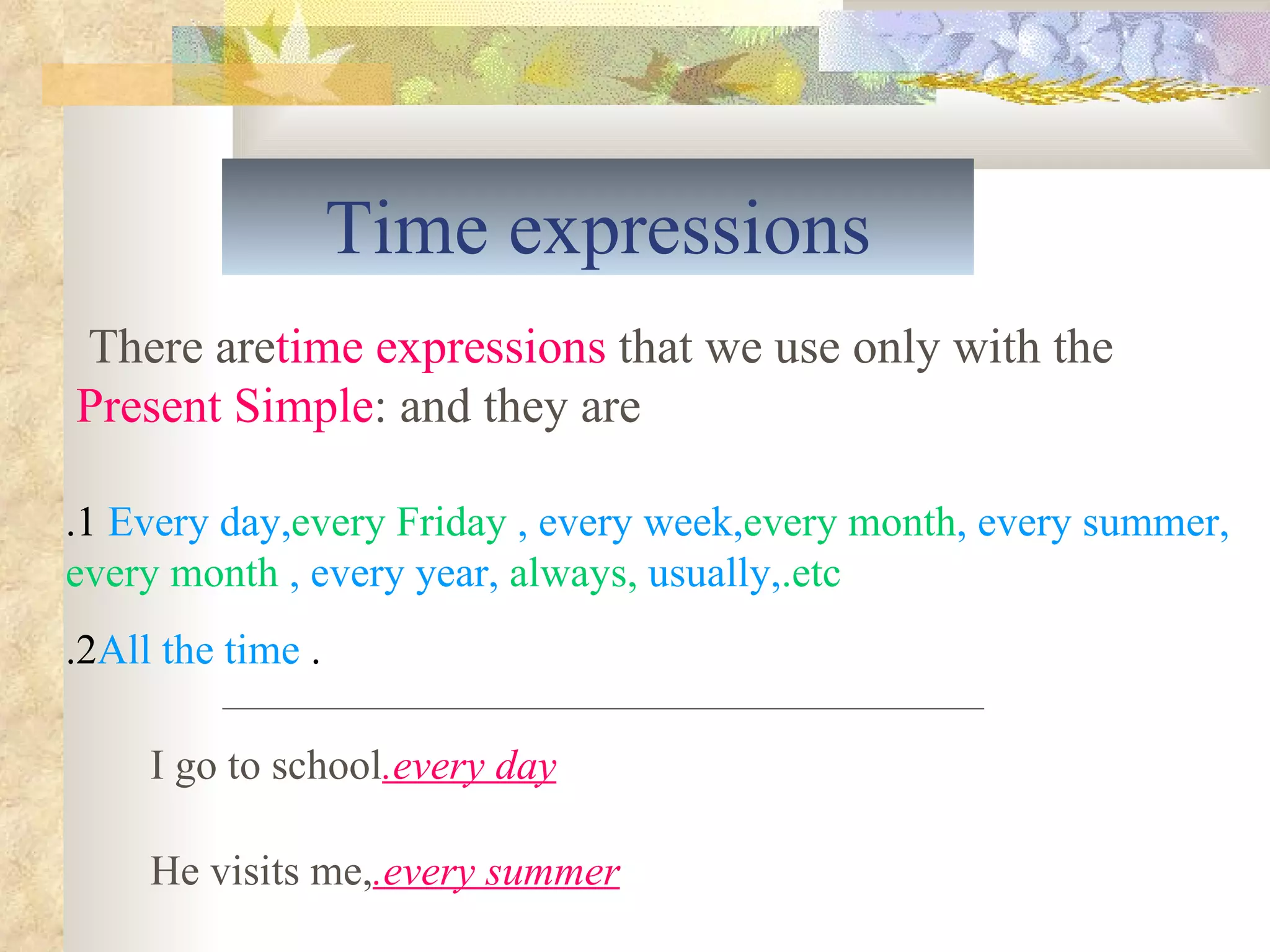 Time expressions

There aretime expressions that we use only with the Present Simple: and they are

.1 Every day,every Friday , every week,every month, every summer, every month , every year, always, usually,.etc

.2All the time .

I go to school.every day

He visits me,.every summer